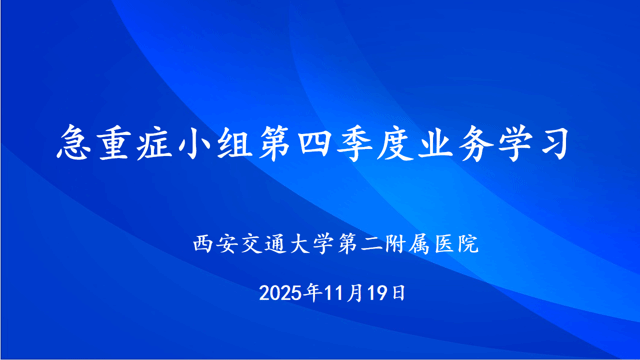 急重症小组第四季度业务学习

西安交通大学第二附属医院

2025年11月19日